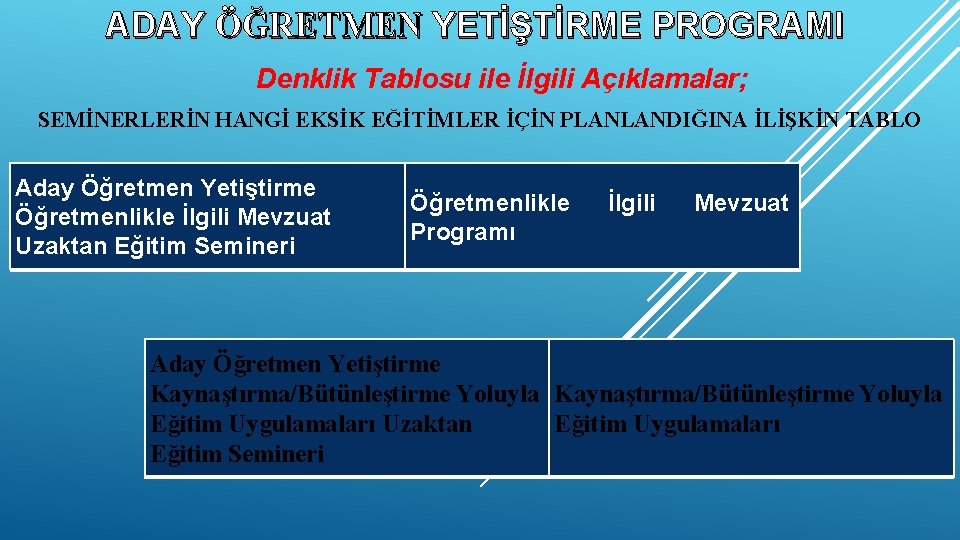 ADAY ÖĞRETMEN YETİŞTİRME PROGRAMI

Denklik Tablosu ile İlgili Açıklamalar;

SEMİNERLERİN HANGİ EKSİK EĞİTİMLER İÇİN PLANLANDIĞINA İLİŞKİN TABLO

| Aday Öğretmen Yetiştirme Öğretmenlikle İlgili Mevzuat Uzaktan Eğitim Semineri | Öğretmenlikle İlgili Mevzuat Programı |
|---|---|

| Aday Öğretmen Yetiştirme Kaynaştırma/Bütünleştirme Yoluyla Eğitim Uygulamaları Uzaktan Eğitim Semineri | Kaynaştırma/Bütünleştirme Yoluyla Eğitim Uygulamaları |
|---|---|